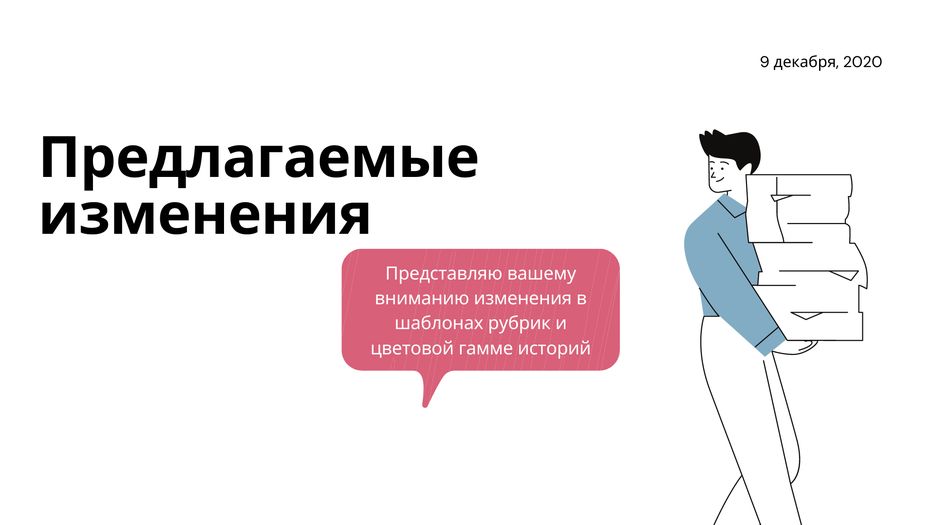 9 декабря, 2020

Предлагаемые изменения

Представляю вашему вниманию изменения в шаблонах рубрик и цветовой гамме историй